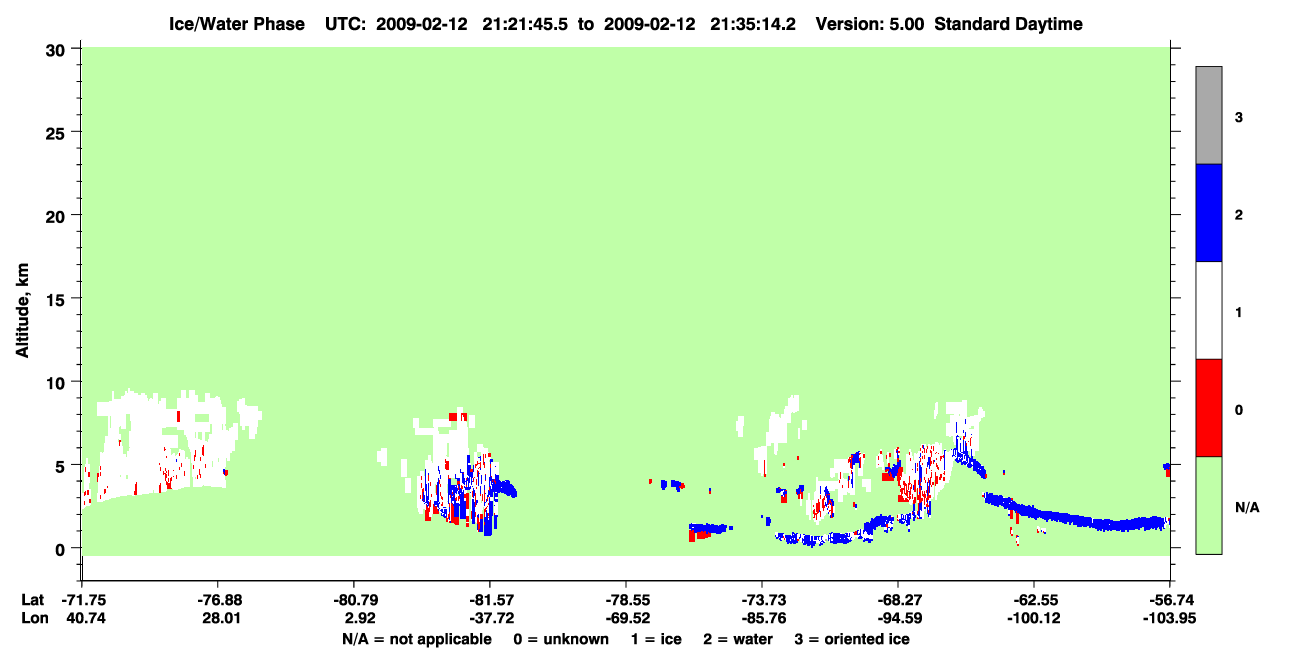 Ice/Water Phase UTC: 2009-02-12 21:21:45.5 to 2009-02-12 21:35:14.2 Version: 5.00 Standard Daytime

Altitude, km

30
25
20
15
10
5
0

3
2
1
0
N/A

| Lat | -71.75 | -76.88 | -80.79 | -81.57 | -78.55 | -73.73 | -68.27 | -62.55 | -56.74 |
|---|---|---|---|---|---|---|---|---|---|
| Lon | 40.74 | 28.01 | 2.92 | -37.72 | -69.52 | -85.76 | -94.59 | -100.12 | -103.95 |

N/A = not applicable 0 = unknown 1 = ice 2 = water 3 = oriented ice